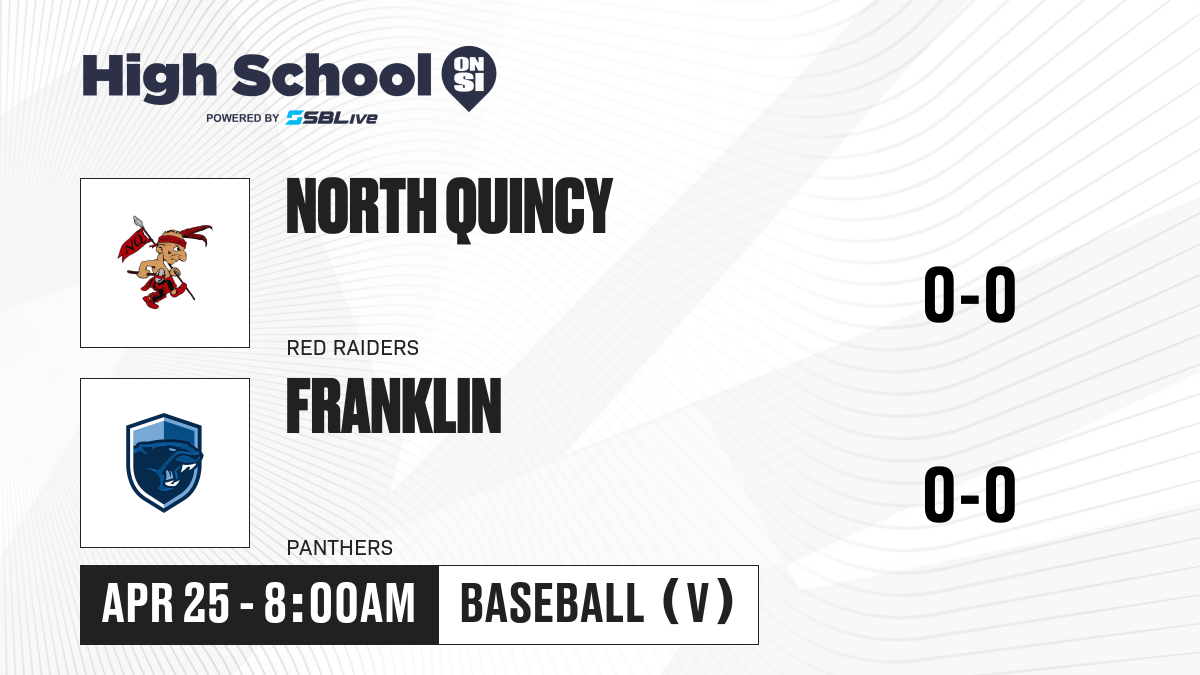 High School ON SI
POWERED BY SBLive

NORTH QUINCY
RED RAIDERS
0-0

FRANKLIN
PANTHERS
0-0

APR 25 - 8:00AM
BASEBALL (V)